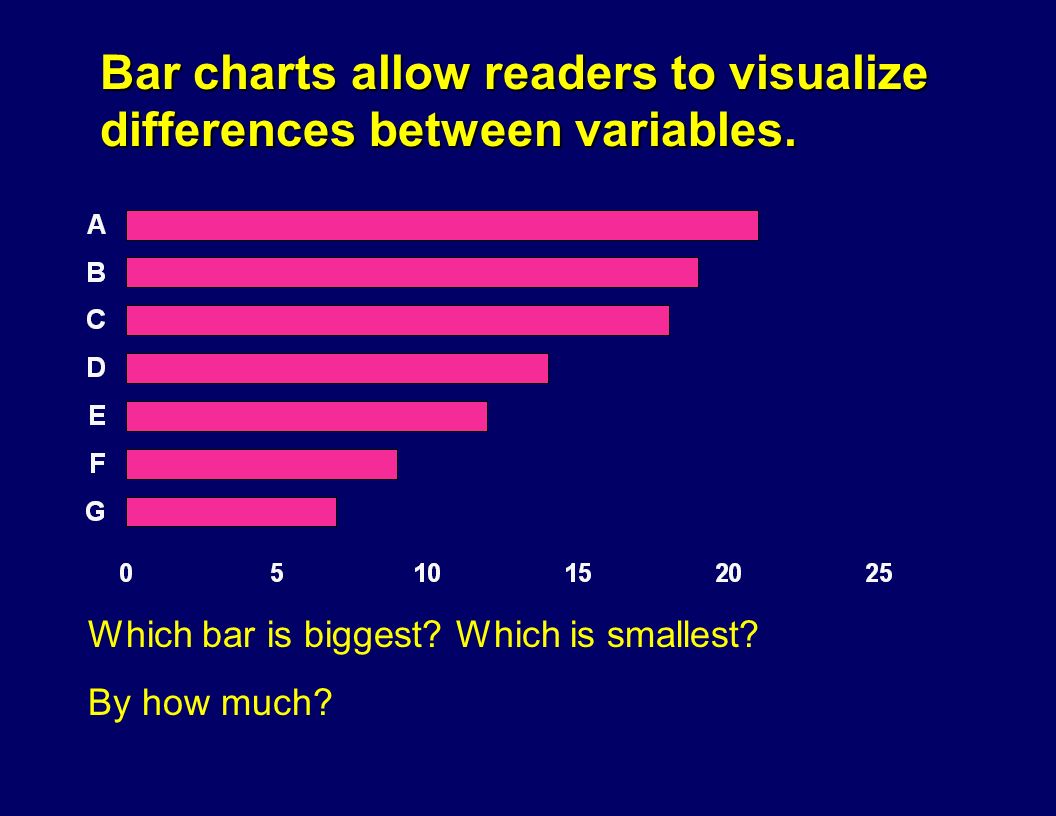 Bar charts allow readers to visualize differences between variables.

A
B
C
D
E
F
G

0 5 10 15 20 25

Which bar is biggest? Which is smallest?

By how much?